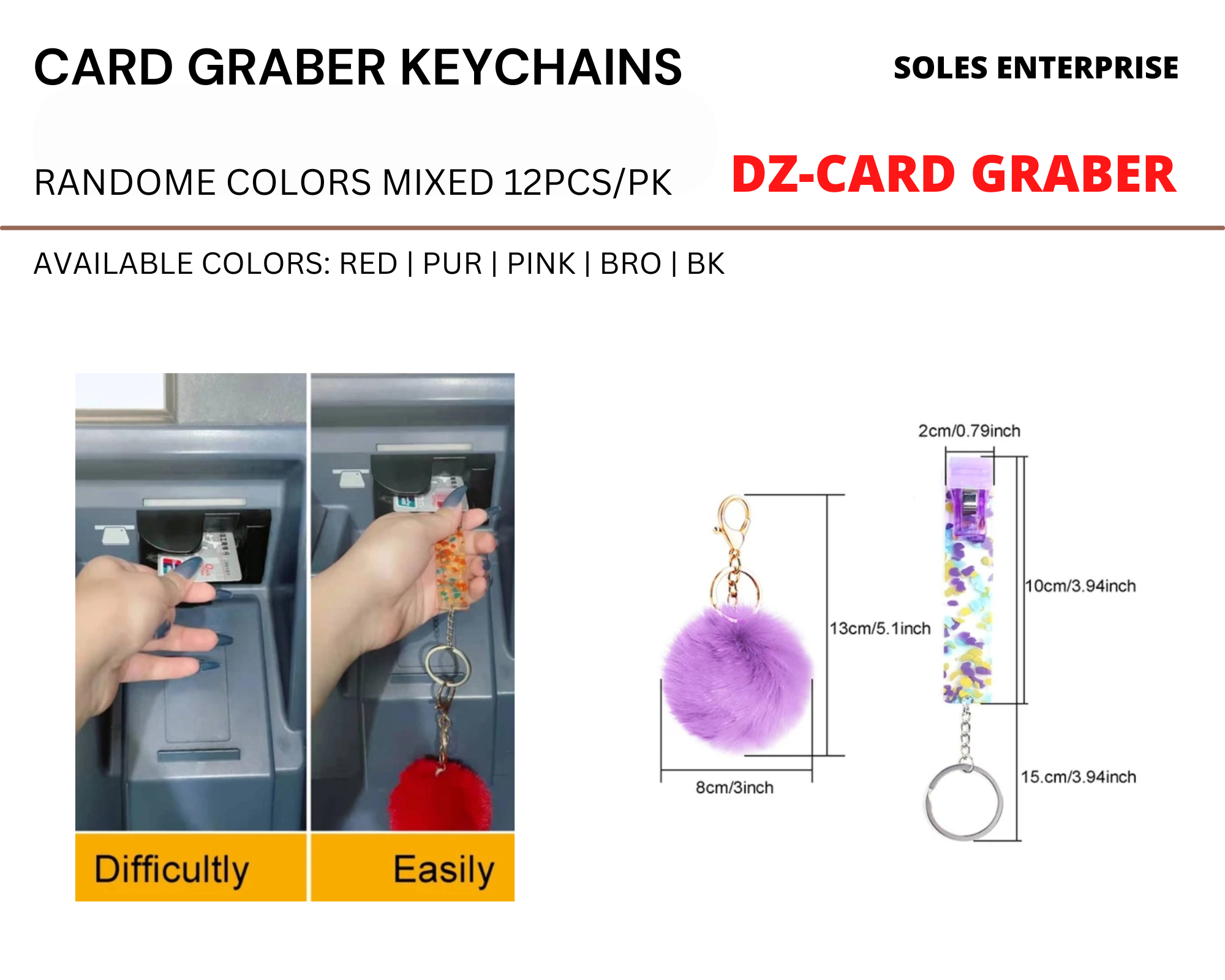 CARD GRABER KEYCHAINS

SOLES ENTERPRISE

RANDOME COLORS MIXED 12PCS/PK

DZ-CARD GRABER

AVAILABLE COLORS: RED | PUR | PINK | BRO | BK

Difficultly

Easily

2cm/0.79inch

13cm/5.1inch

10cm/3.94inch

8cm/3inch

15.cm/3.94inch